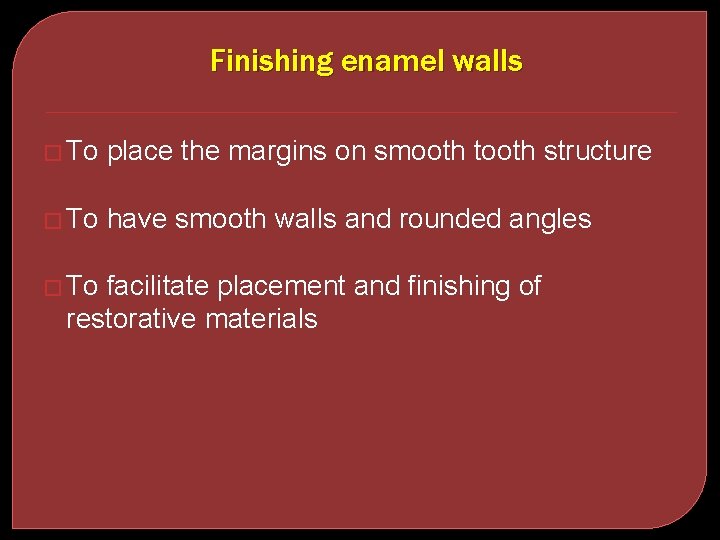 Finishing enamel walls

□ To place the margins on smooth tooth structure

□ To have smooth walls and rounded angles

□ To facilitate placement and finishing of restorative materials